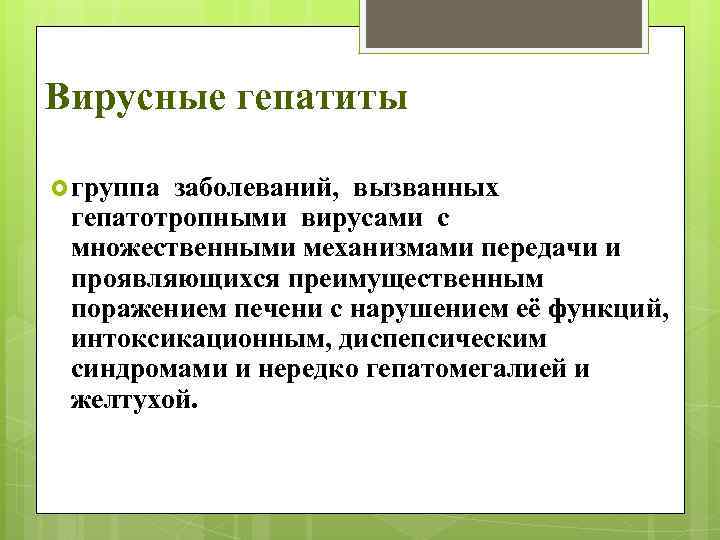 Вирусные гепатиты

группа заболеваний, вызванных гепатотропными вирусами с множественными механизмами передачи и проявляющихся преимущественным поражением печени с нарушением её функций, интоксикационным, диспепсическим синдромами и нередко гепатомегалией и желтухой.